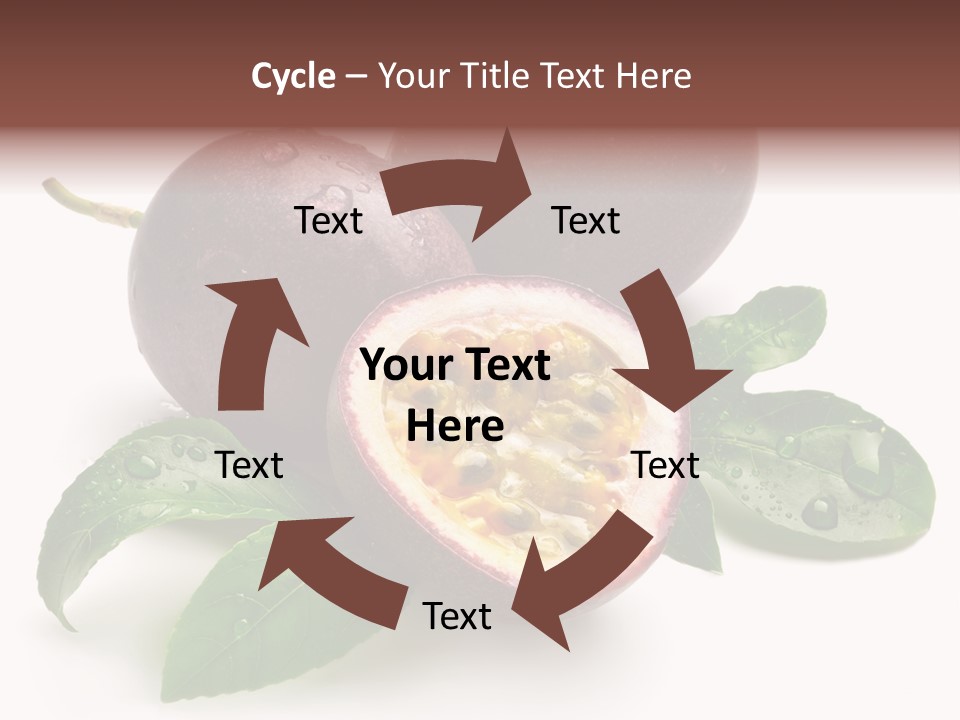 Cycle – Your Title Text Here

Text

Text

Your Text Here

Text

Text

Text